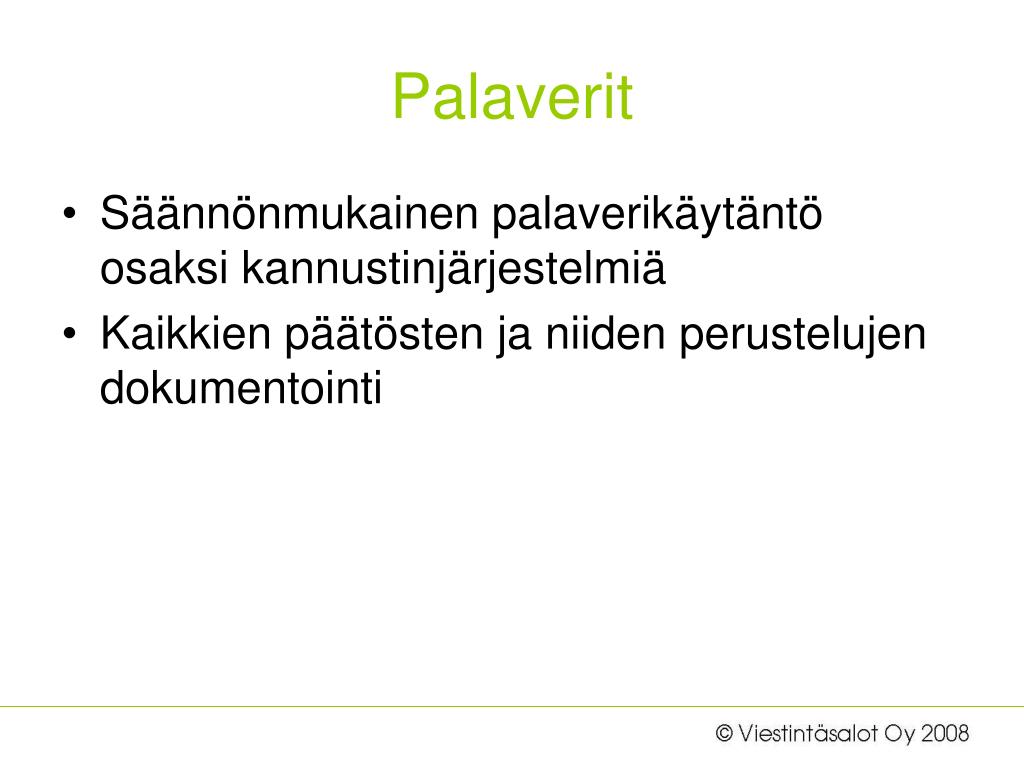 Palaverit

• Säännönmukainen palaverikäytäntö osaksi kannustinjärjestelmiä
• Kaikkien päätösten ja niiden perustelujen dokumentointi

© Viestintäsalot Oy 2008